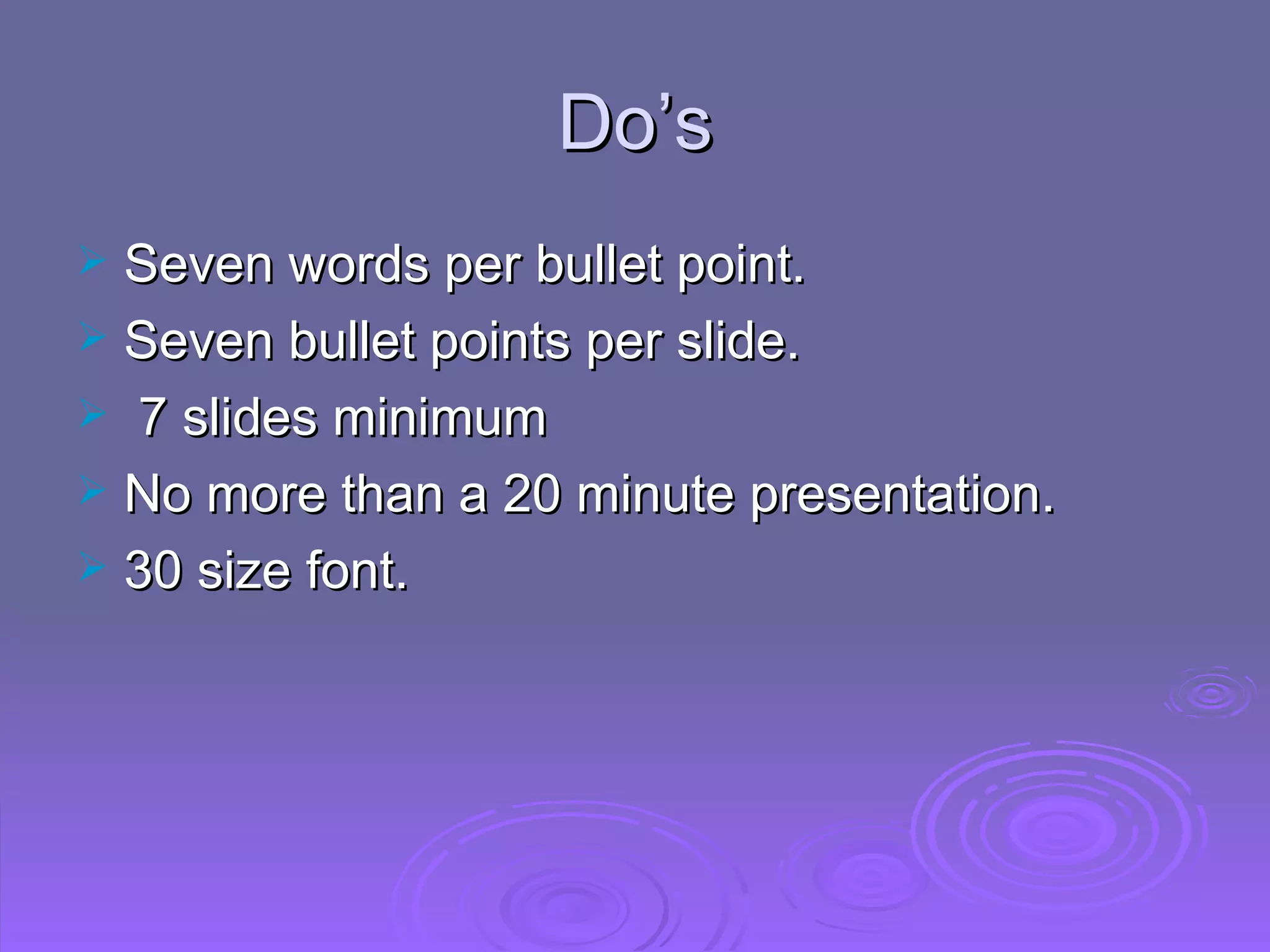 Do’s

➢ Seven words per bullet point.
➢ Seven bullet points per slide.
➢ 7 slides minimum
➢ No more than a 20 minute presentation.
➢ 30 size font.